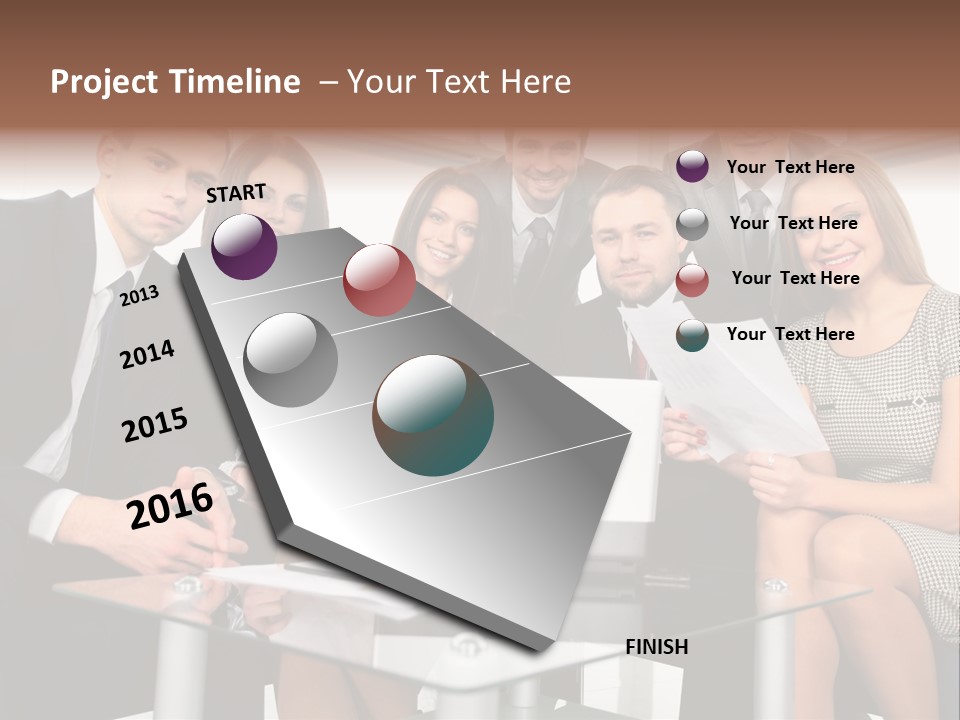 Project Timeline – Your Text Here

START

2013

2014

2015

2016

FINISH

Your Text Here

Your Text Here

Your Text Here

Your Text Here